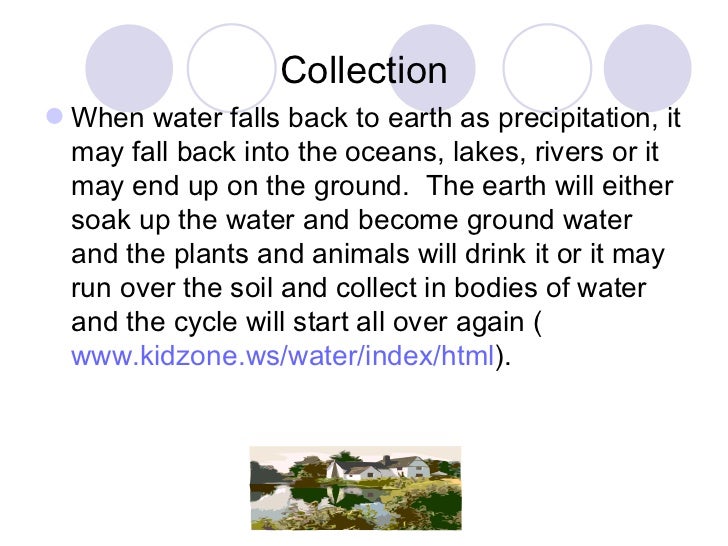 Collection

When water falls back to earth as precipitation, it may fall back into the oceans, lakes, rivers or it may end up on the ground.  The earth will either soak up the water and become ground water and the plants and animals will drink it or it may run over the soil and collect in bodies of water and the cycle will start all over again ( www.kidzone.ws/water/index/html).